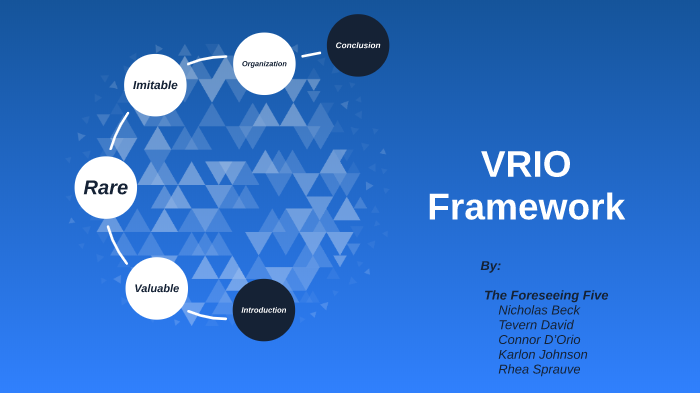 Conclusion

Organization

Imitable

Rare

Valuable

Introduction

VRIO Framework

By:

The Foreseeing Five
Nicholas Beck
Tevern David
Connor D'Orio
Karlon Johnson
Rhea Sprauve